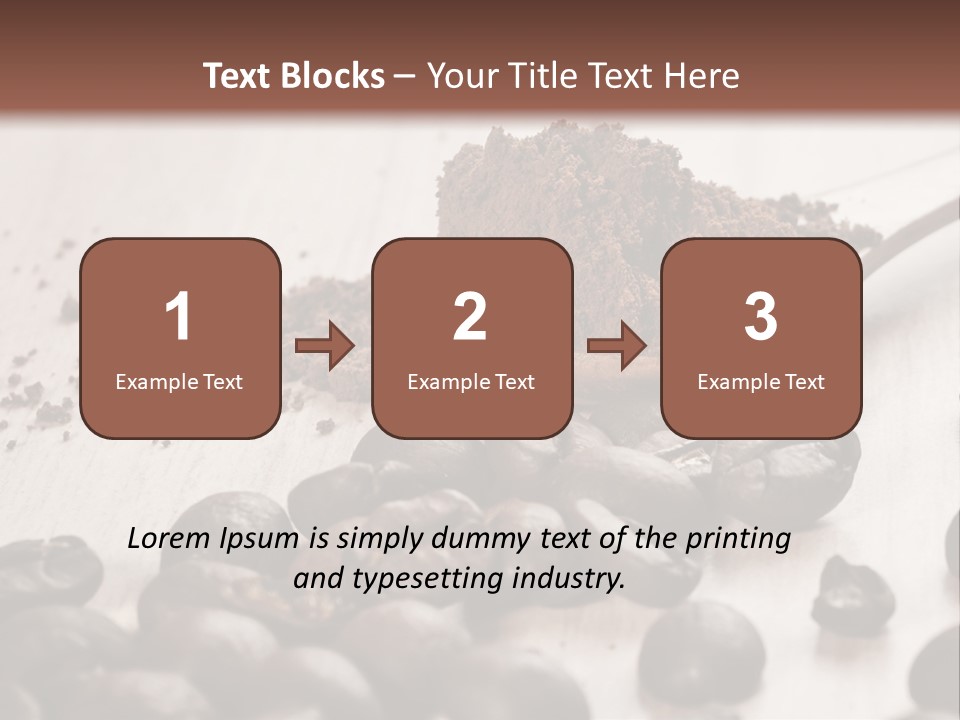 Text Blocks – Your Title Text Here

1
Example Text

2
Example Text

3
Example Text

Lorem Ipsum is simply dummy text of the printing and typesetting industry.